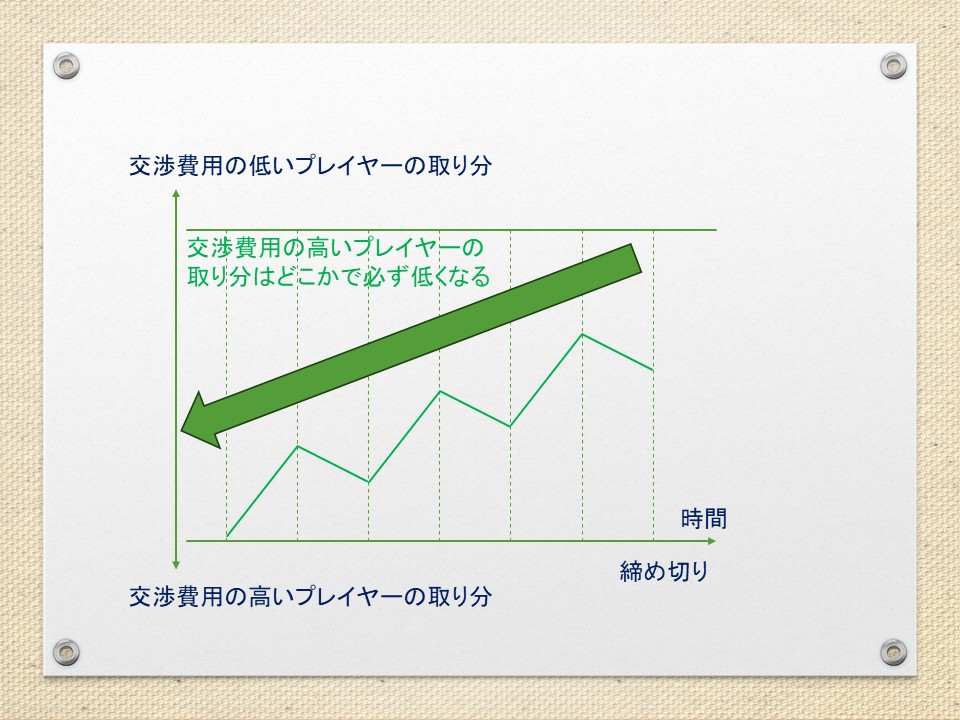 交渉費用の低いプレイヤーの取り分

交渉費用の高いプレイヤーの取り分はどこかで必ず低くなる

時間

締め切り

交渉費用の高いプレイヤーの取り分